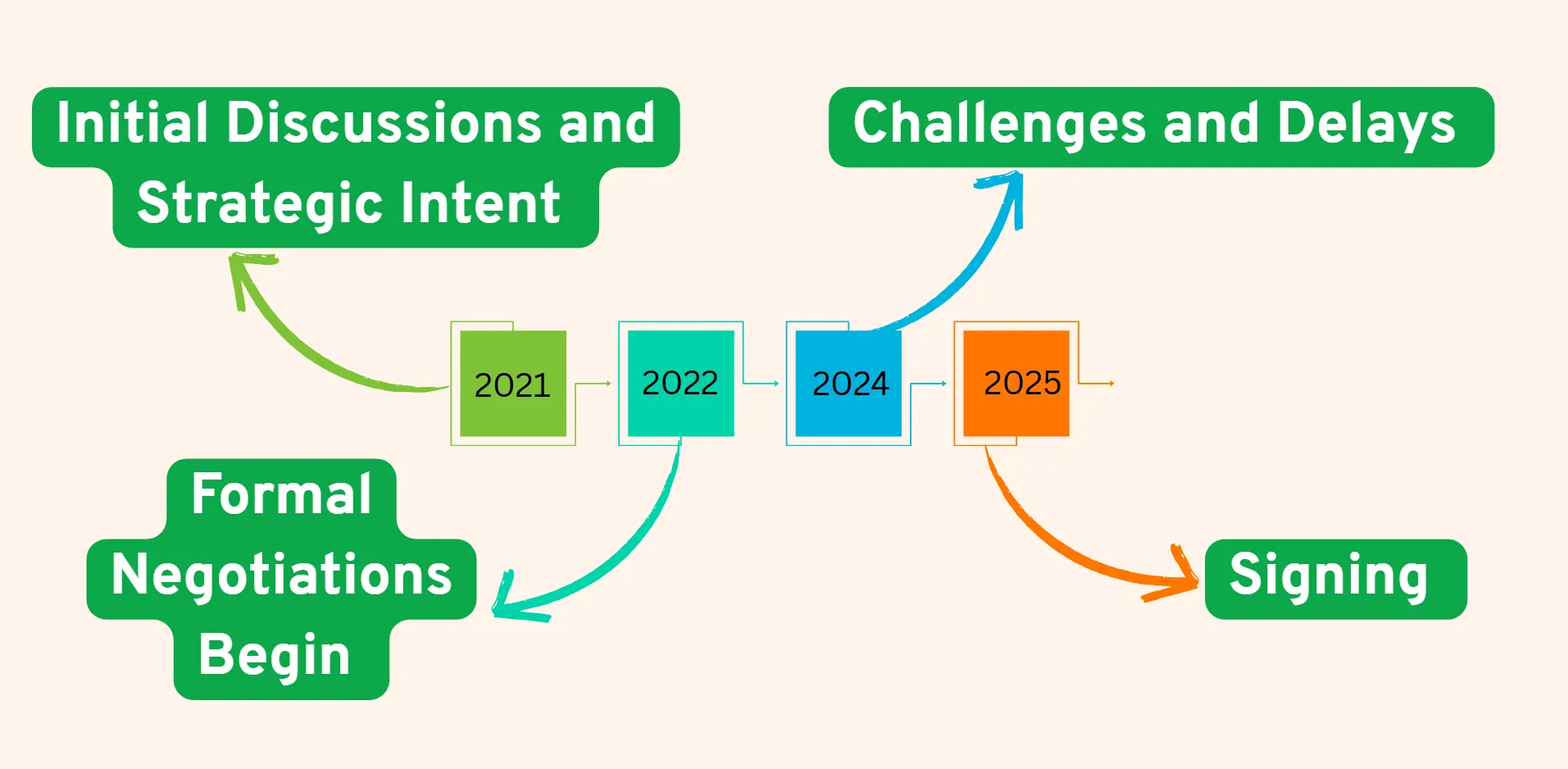 Initial Discussions and Strategic Intent

Challenges and Delays

2021

2022

2024

2025

Formal Negotiations Begin

Signing